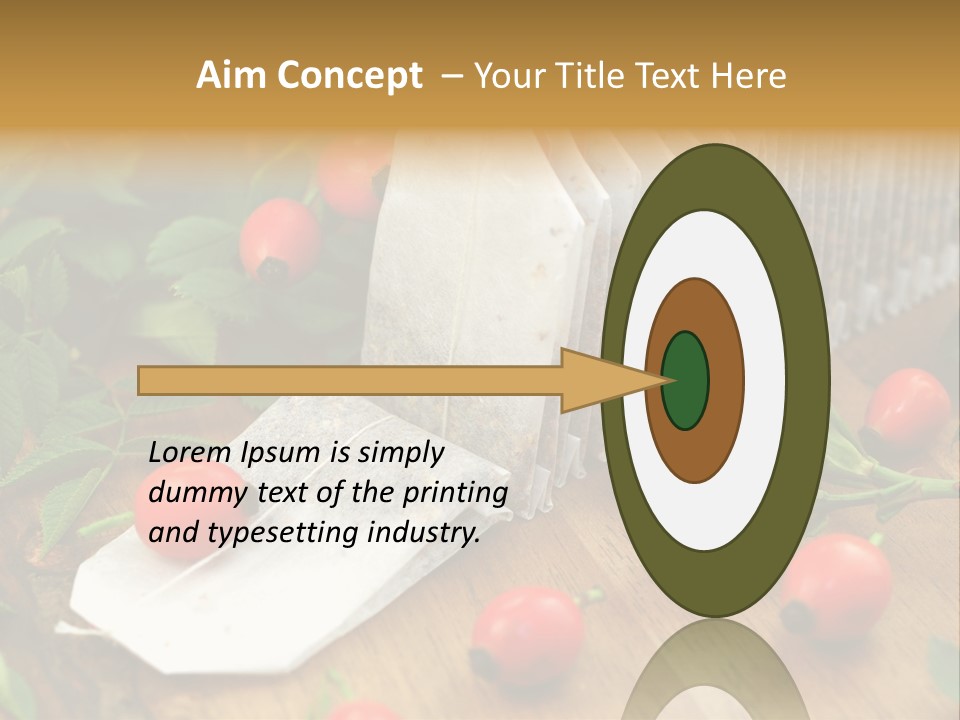 Aim Concept – Your Title Text Here

Lorem Ipsum is simply dummy text of the printing and typesetting industry.